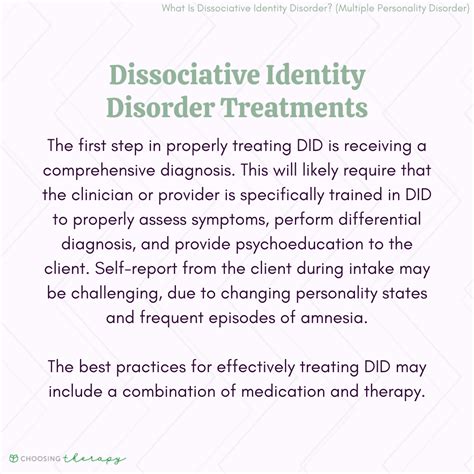 What Is Dissociative Identity Disorder? (Multiple Personality Disorder)

Dissociative Identity Disorder Treatments

The first step in properly treating DID is receiving a comprehensive diagnosis. This will likely require that the clinician or provider is specifically trained in DID to properly assess symptoms, perform differential diagnosis, and provide psychoeducation to the client. Self-report from the client during intake may be challenging, due to changing personality states and frequent episodes of amnesia.

The best practices for effectively treating DID may include a combination of medication and therapy.

CHOOSING therapy